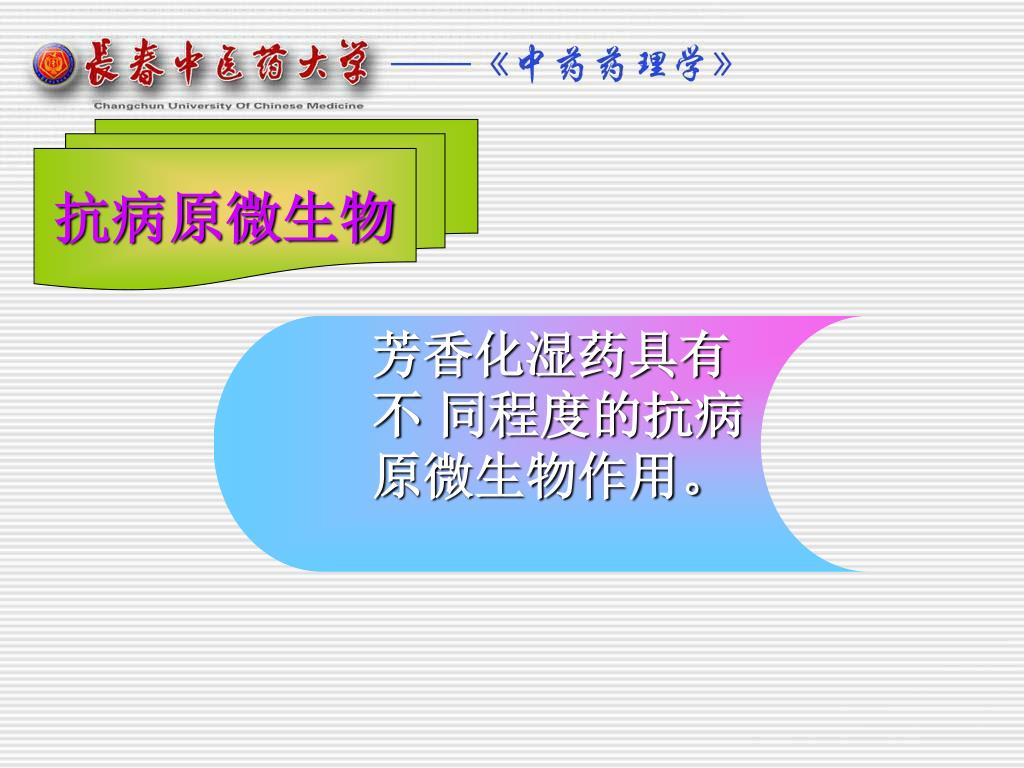 長春中医药大学 ——《中药药理学》
Changchun University Of Chinese Medicine

抗病原微生物

芳香化湿药具有不 同程度的抗病原微生物作用。